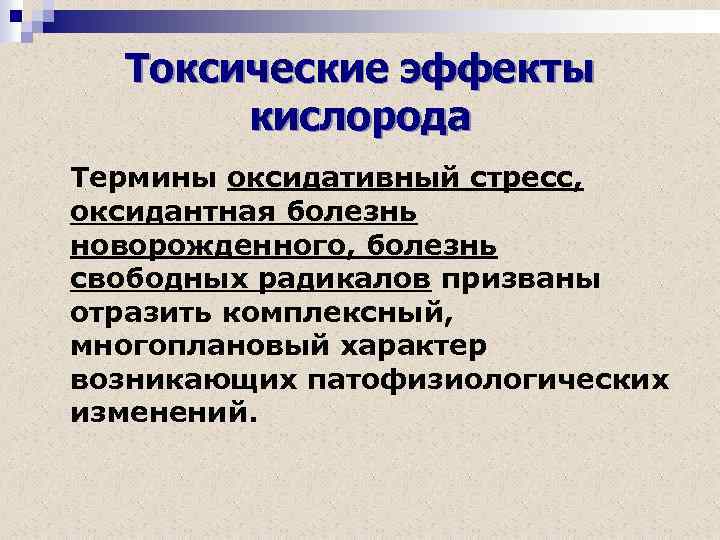 Токсические эффекты кислорода

Термины оксидативный стресс, оксидантная болезнь новорожденного, болезнь свободных радикалов призваны отразить комплексный, многоплановый характер возникающих патофизиологических изменений.